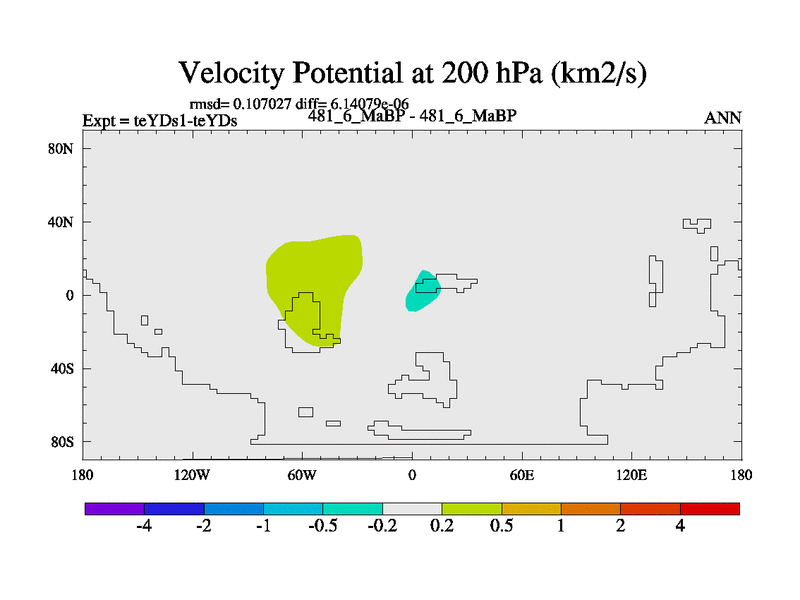 Velocity Potential at 200 hPa (km2/s)

rmsd= 0.107027 diff= 6.14079e-06
Expt = teYDs1-teYDs
481_6_MaBP - 481_6_MaBP
ANN

80N
40N
0
40S
80S

180
120W
60W
0
60E
120E
180

-4
-2
-1
-0.5
-0.2
0.2
0.5
1
2
4